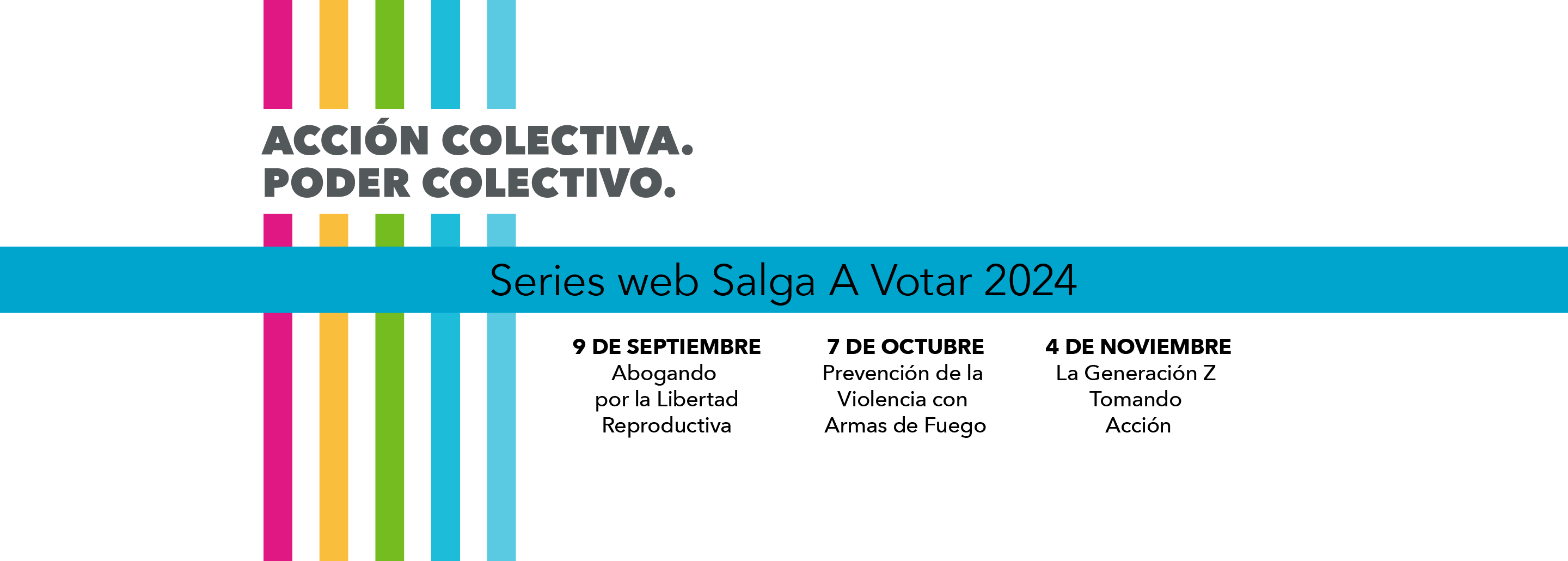 ACCIÓN COLECTIVA.
PODER COLECTIVO.

Series web Salga A Votar 2024

9 DE SEPTIEMBRE
Abogando por la Libertad Reproductiva

7 DE OCTUBRE
Prevención de la Violencia con Armas de Fuego

4 DE NOVIEMBRE
La Generación Z Tomando Acción